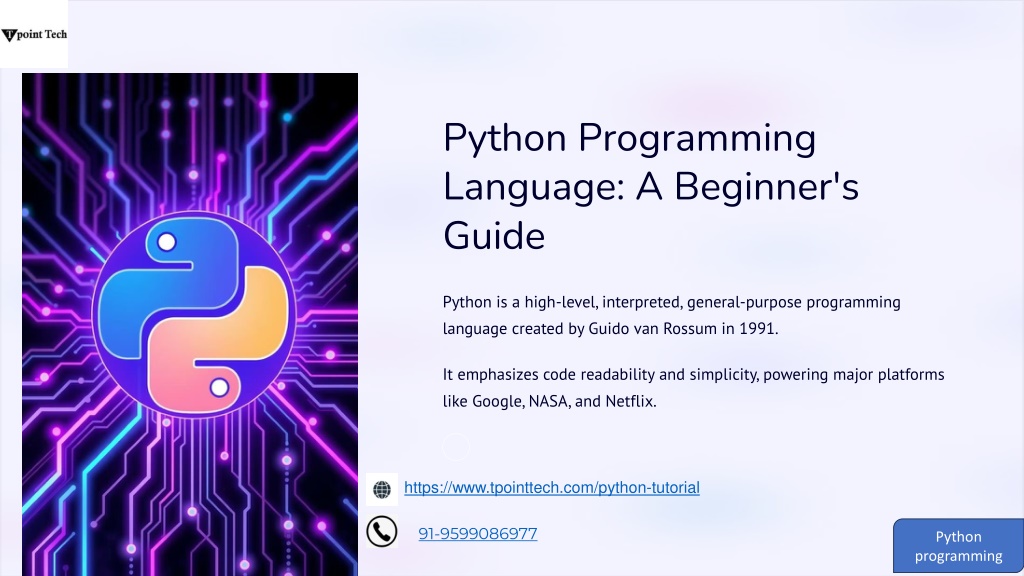 Tpoint Tech

Python Programming Language: A Beginner's Guide

Python is a high-level, interpreted, general-purpose programming language created by Guido van Rossum in 1991.

It emphasizes code readability and simplicity, powering major platforms like Google, NASA, and Netflix.

https://www.tpointtech.com/python-tutorial

91-9599086977

Python programming